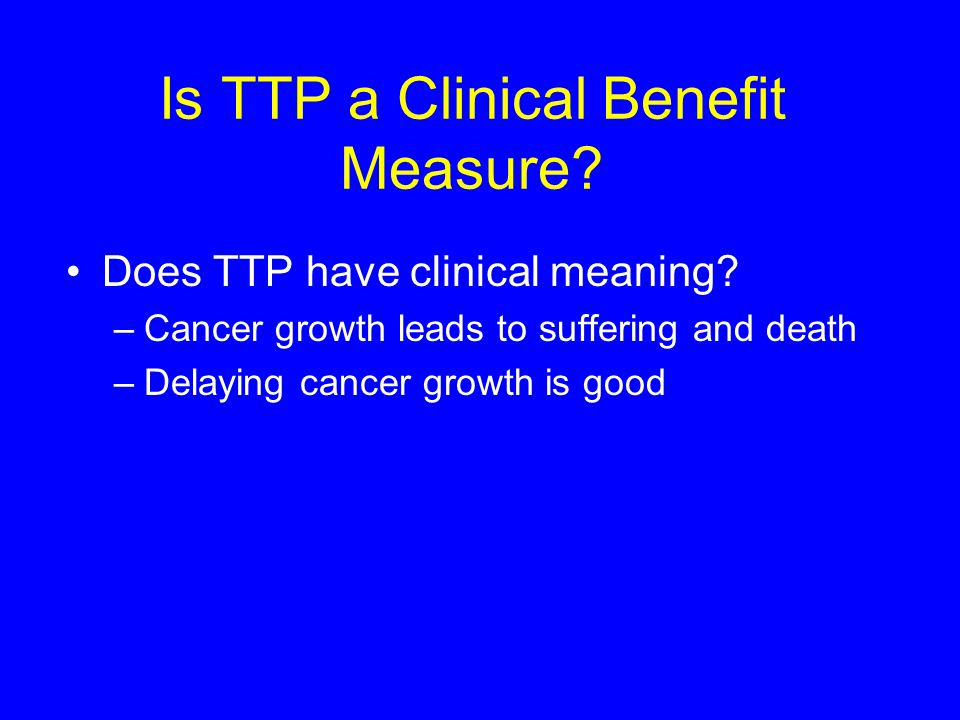 Is TTP a Clinical Benefit Measure?

• Does TTP have clinical meaning?
– Cancer growth leads to suffering and death
– Delaying cancer growth is good